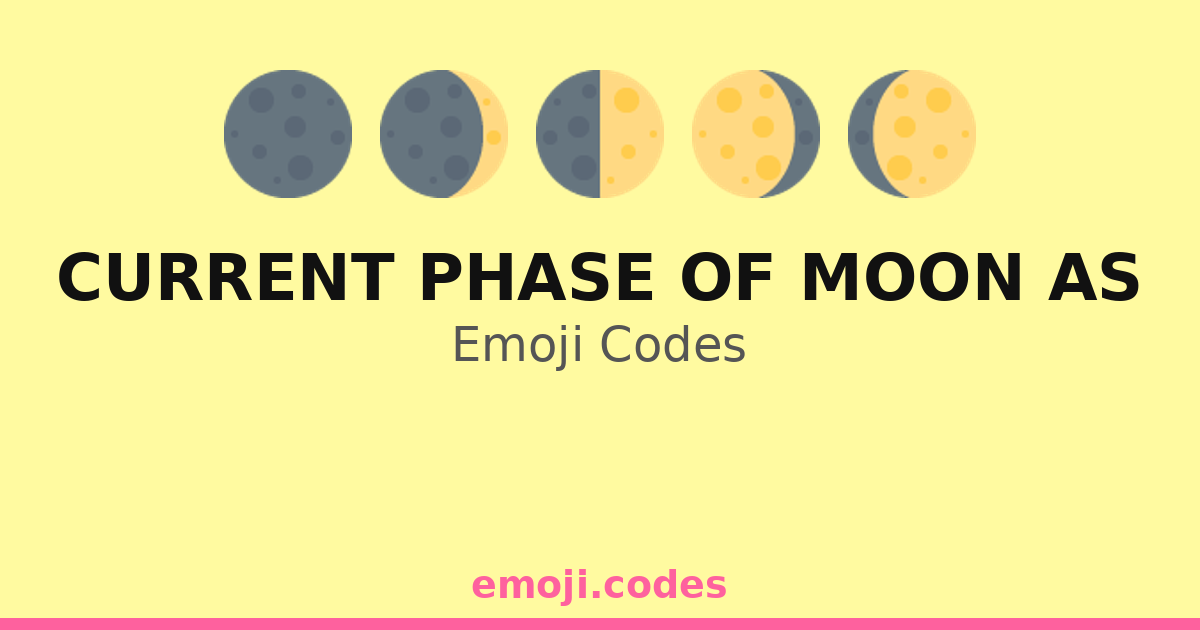 CURRENT PHASE OF MOON AS
Emoji Codes

emoji.codes